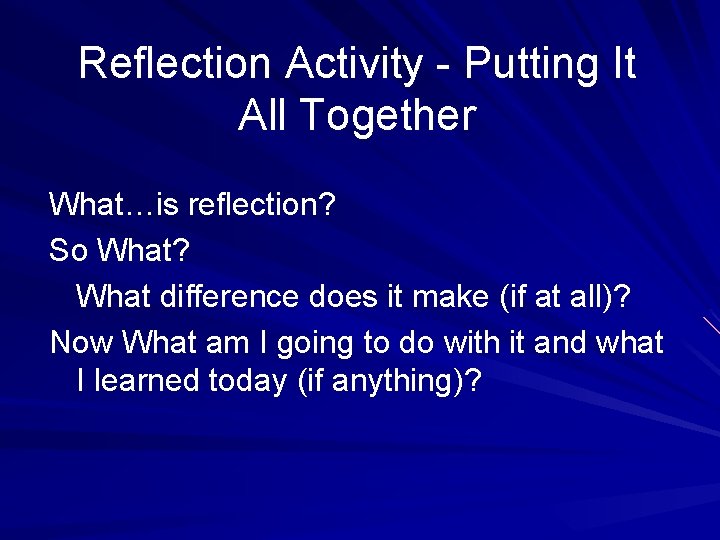 Reflection Activity - Putting It All Together

What…is reflection?

So What?

What difference does it make (if at all)?

Now What am I going to do with it and what I learned today (if anything)?